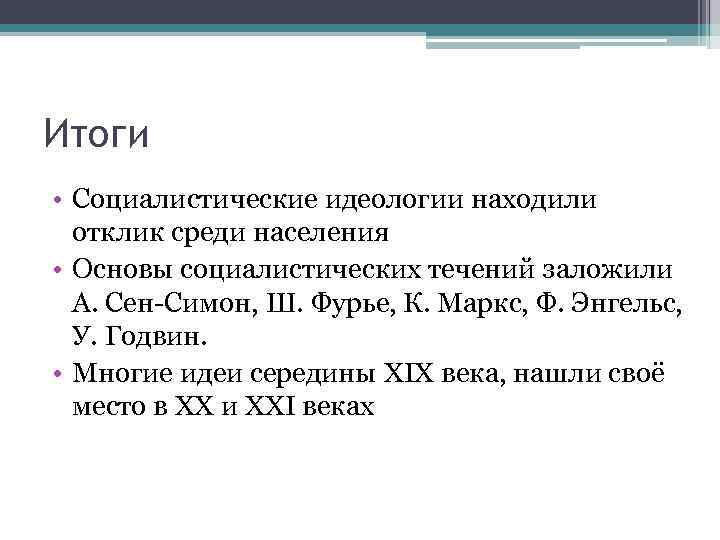 Итоги

• Социалистические идеологии находили отклик среди населения
• Основы социалистических течений заложили А. Сен-Симон, Ш. Фурье, К. Маркс, Ф. Энгельс, У. Годвин.
• Многие идеи середины XIX века, нашли своё место в XX и XXI веках